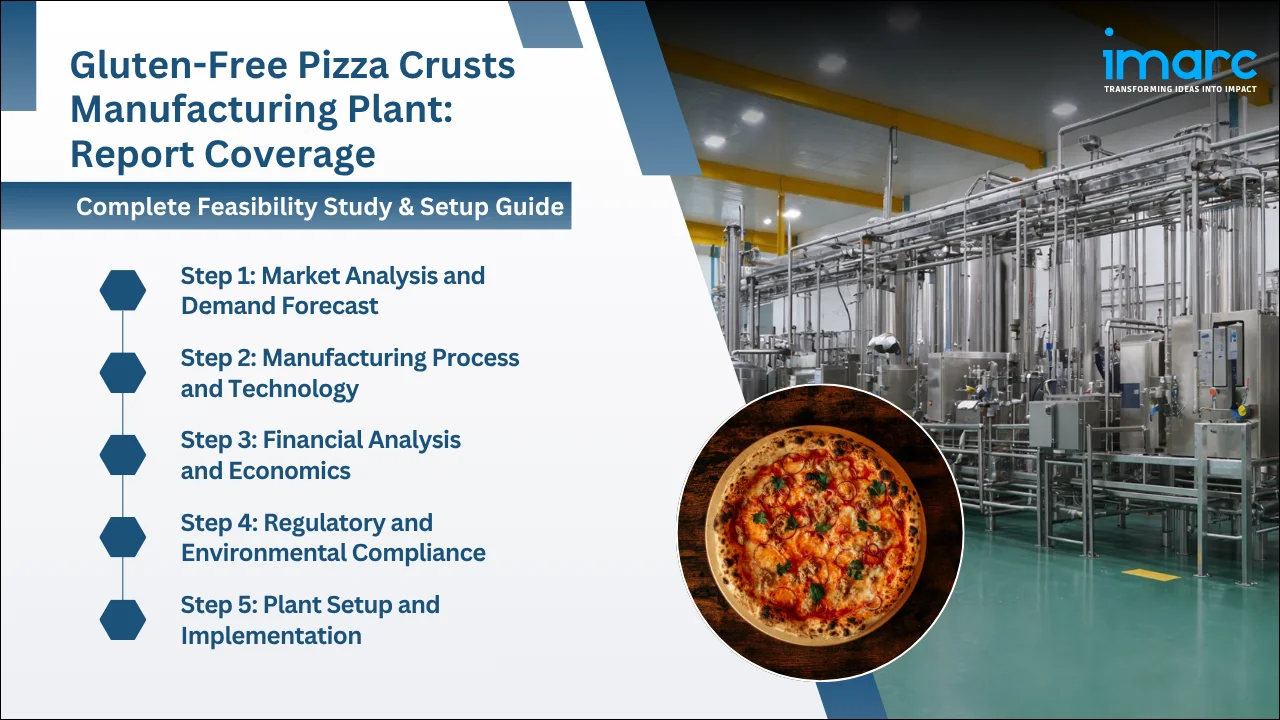 Gluten-Free Pizza Crusts Manufacturing Plant: Report Coverage

Complete Feasibility Study & Setup Guide

Step 1: Market Analysis and Demand Forecast

Step 2: Manufacturing Process and Technology

Step 3: Financial Analysis and Economics

Step 4: Regulatory and Environmental Compliance

Step 5: Plant Setup and Implementation

imarc
TRANSFORMING IDEAS INTO IMPACT